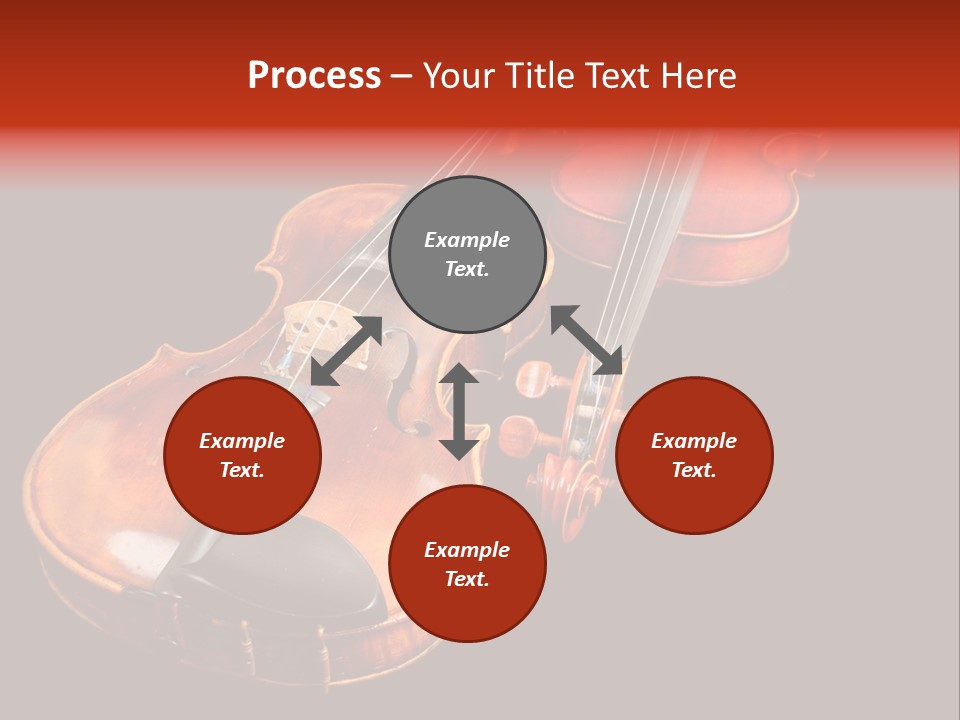 Process – Your Title Text Here

Example Text.

Example Text.

Example Text.

Example Text.